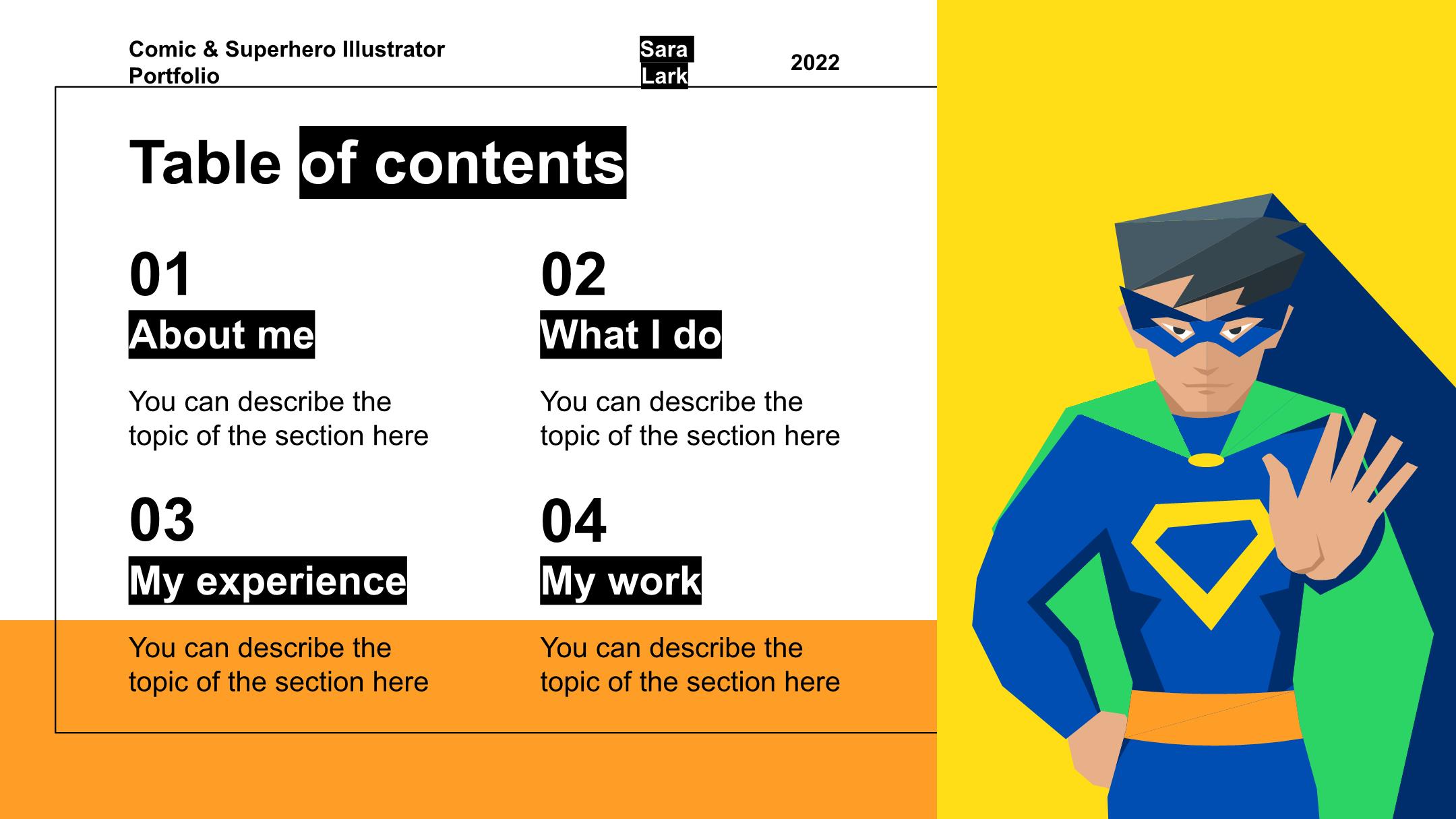 Comic & Superhero Illustrator Portfolio

Sara Lark

2022

Table of contents

01

About me

You can describe the topic of the section here

02

What I do

You can describe the topic of the section here

03

My experience

You can describe the topic of the section here

04

My work

You can describe the topic of the section here